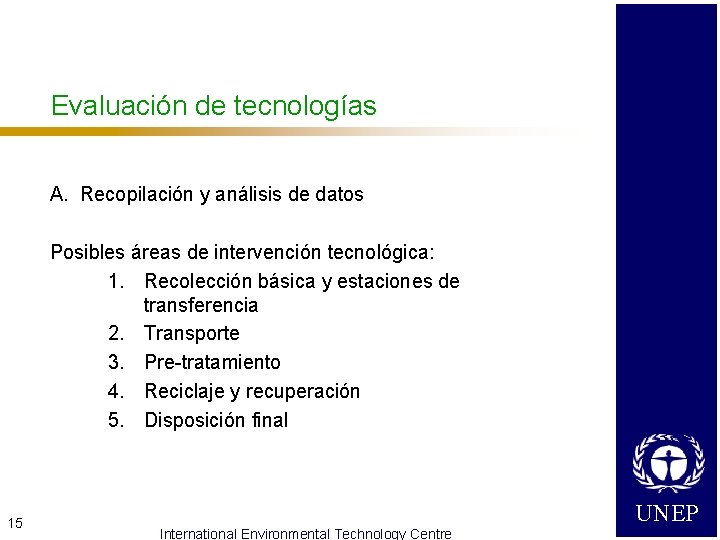 Evaluación de tecnologías

A. Recopilación y análisis de datos

Posibles áreas de intervención tecnológica:

1. Recolección básica y estaciones de transferencia
2. Transporte
3. Pre-tratamiento
4. Reciclaje y recuperación
5. Disposición final

UNEP

15

International Environmental Technology Centre